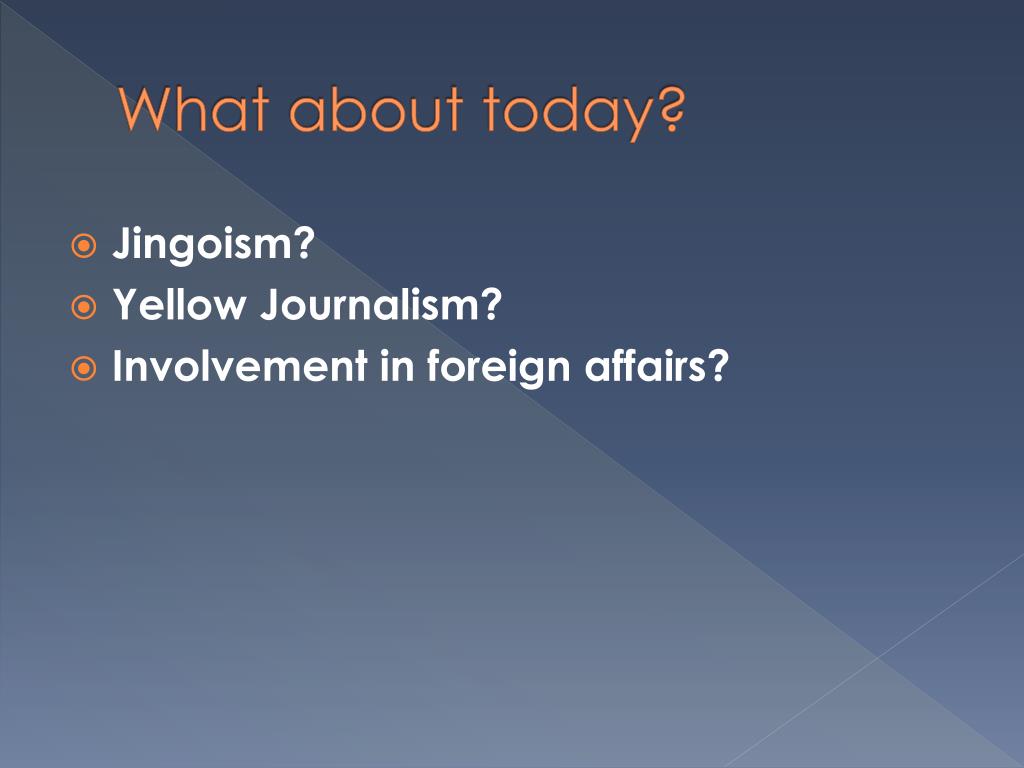 What about today?

Jingoism?
Yellow Journalism?
Involvement in foreign affairs?